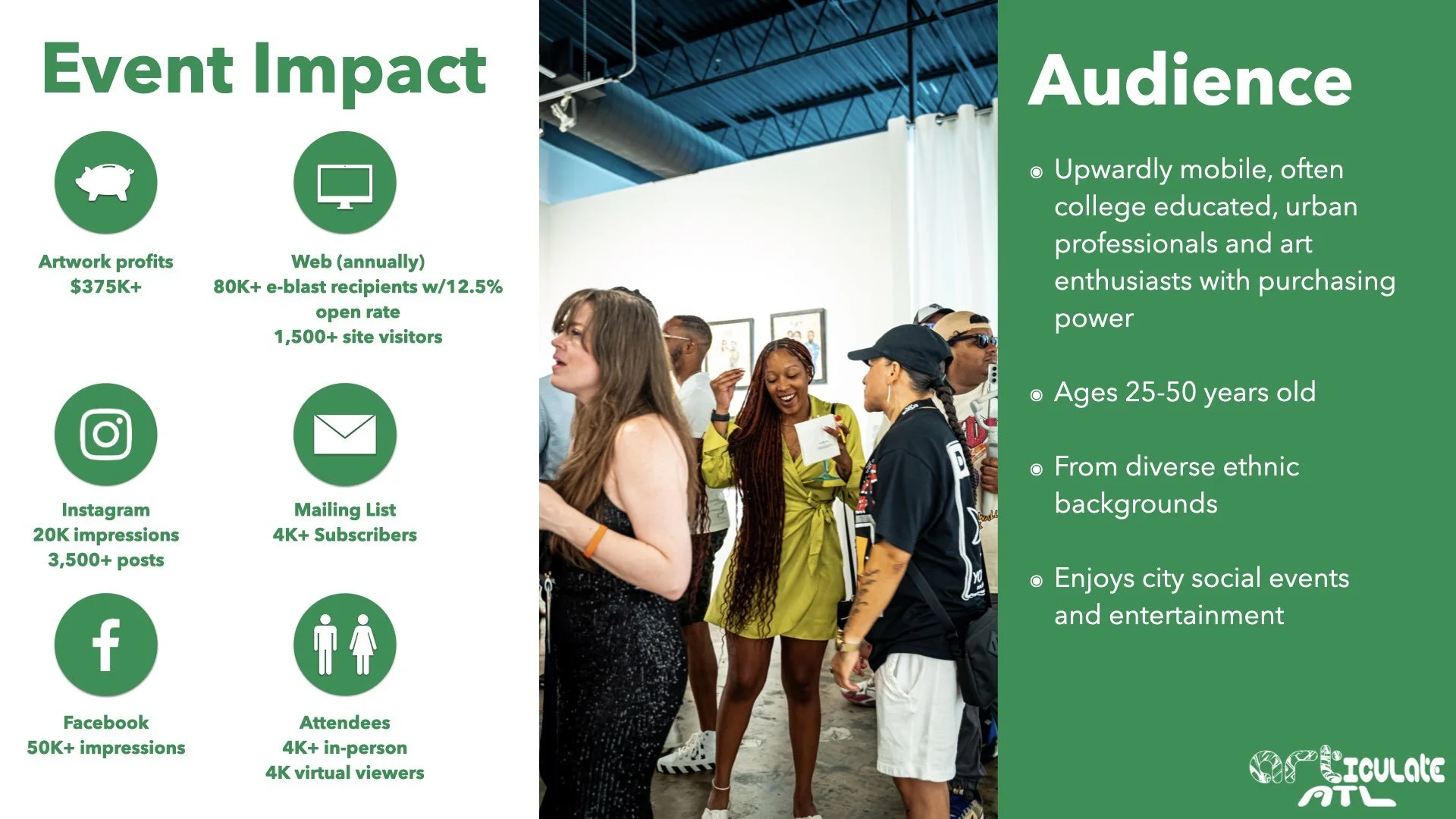 Event Impact

Artwork profits
$375K+

Web (annually)
80K+ e-blast recipients w/12.5% open rate
1,500+ site visitors

Instagram
20K impressions
3,500+ posts

Mailing List
4K+ Subscribers

Facebook
50K+ impressions

Attendees
4K+ in-person
4K virtual viewers

Audience

Upwardly mobile, often college educated, urban professionals and art enthusiasts with purchasing power

Ages 25-50 years old

From diverse ethnic backgrounds

Enjoys city social events and entertainment

articulate ATL